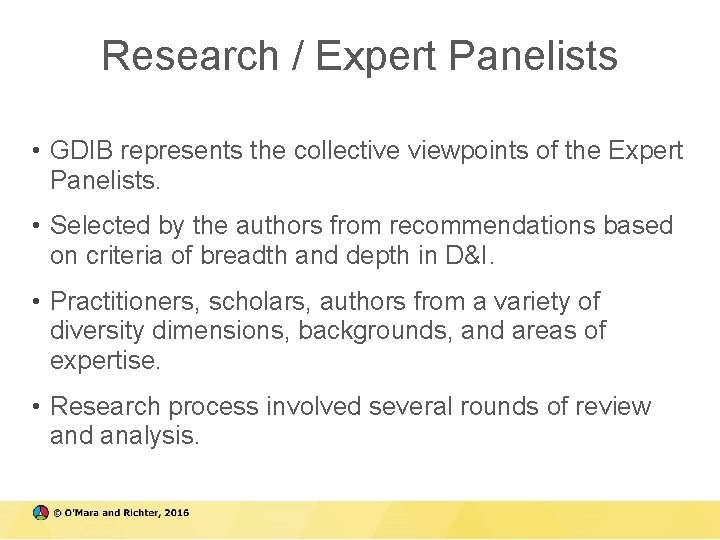 Research / Expert Panelists

• GDIB represents the collective viewpoints of the Expert Panelists.

• Selected by the authors from recommendations based on criteria of breadth and depth in D&I.

• Practitioners, scholars, authors from a variety of diversity dimensions, backgrounds, and areas of expertise.

• Research process involved several rounds of review and analysis.

© O'Mara and Richter, 2016